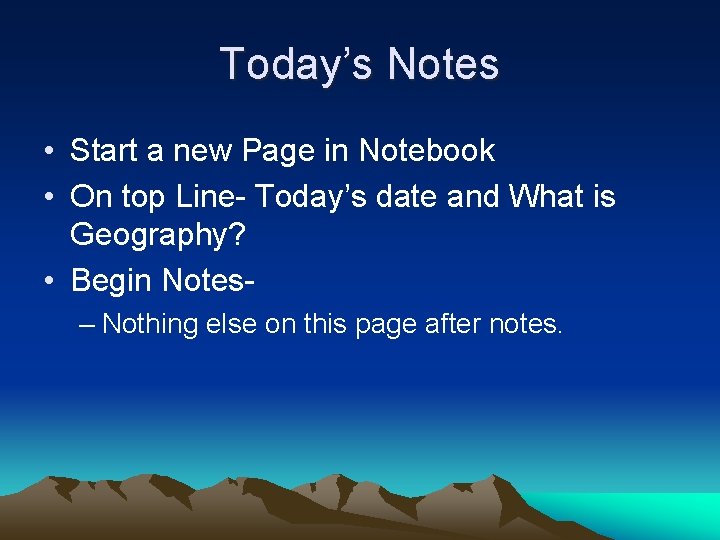 Today’s Notes

• Start a new Page in Notebook
• On top Line- Today’s date and What is Geography?
• Begin Notes-
– Nothing else on this page after notes.